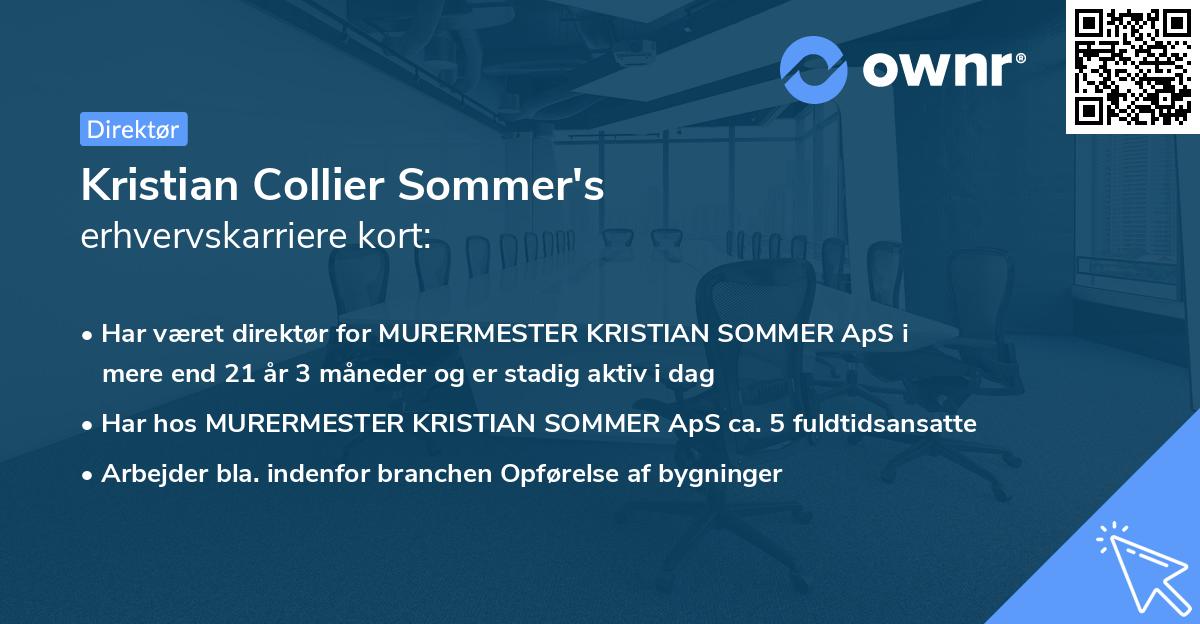 ownr®

Direktør

Kristian Collier Sommer's
erhvervskarriere kort:

• Har været direktør for MURERMESTER KRISTIAN SOMMER ApS i mere end 21 år 3 måneder og er stadig aktiv i dag

• Har hos MURERMESTER KRISTIAN SOMMER ApS ca. 5 fuldtidsansatte

• Arbejder bla. indenfor branchen Opførelse af bygninger